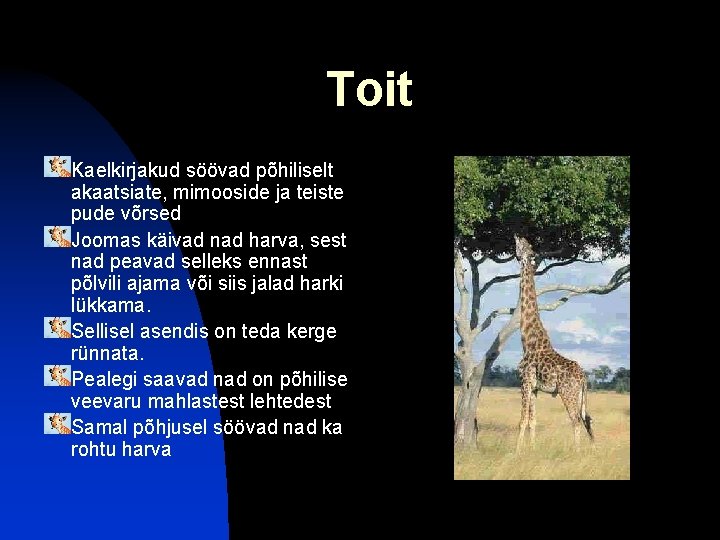 Toit

Kaelkirjakud söövad põhiliselt akaatsiate, mimooside ja teiste pude võrsed

Joomas käivad nad harva, sest nad peavad selleks ennast põlvili ajama või siis jalad harki lükkama.

Sellisel asendis on teda kerge rünnata.

Pealegi saavad nad on põhilise veevaru mahlastest lehtedest

Samal põhjusel söövad nad ka rohtu harva